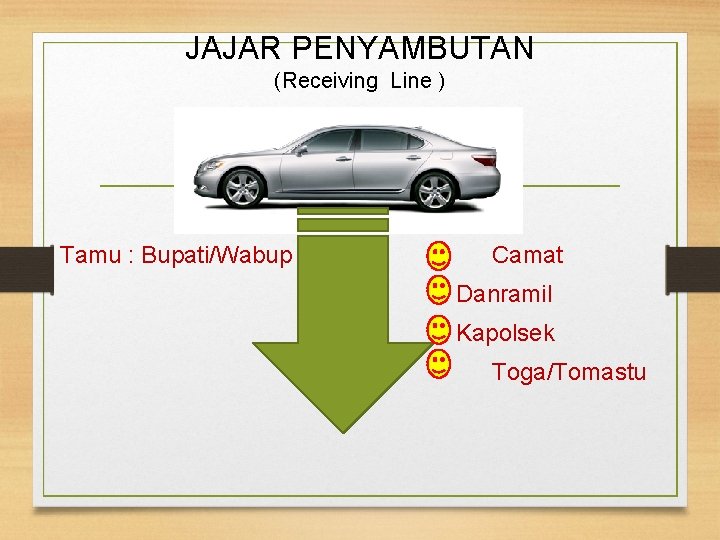 JAJAR PENYAMBUTAN
(Receiving Line )

Tamu : Bupati/Wabup

Camat
Danramil
Kapolsek
Toga/Tomastu